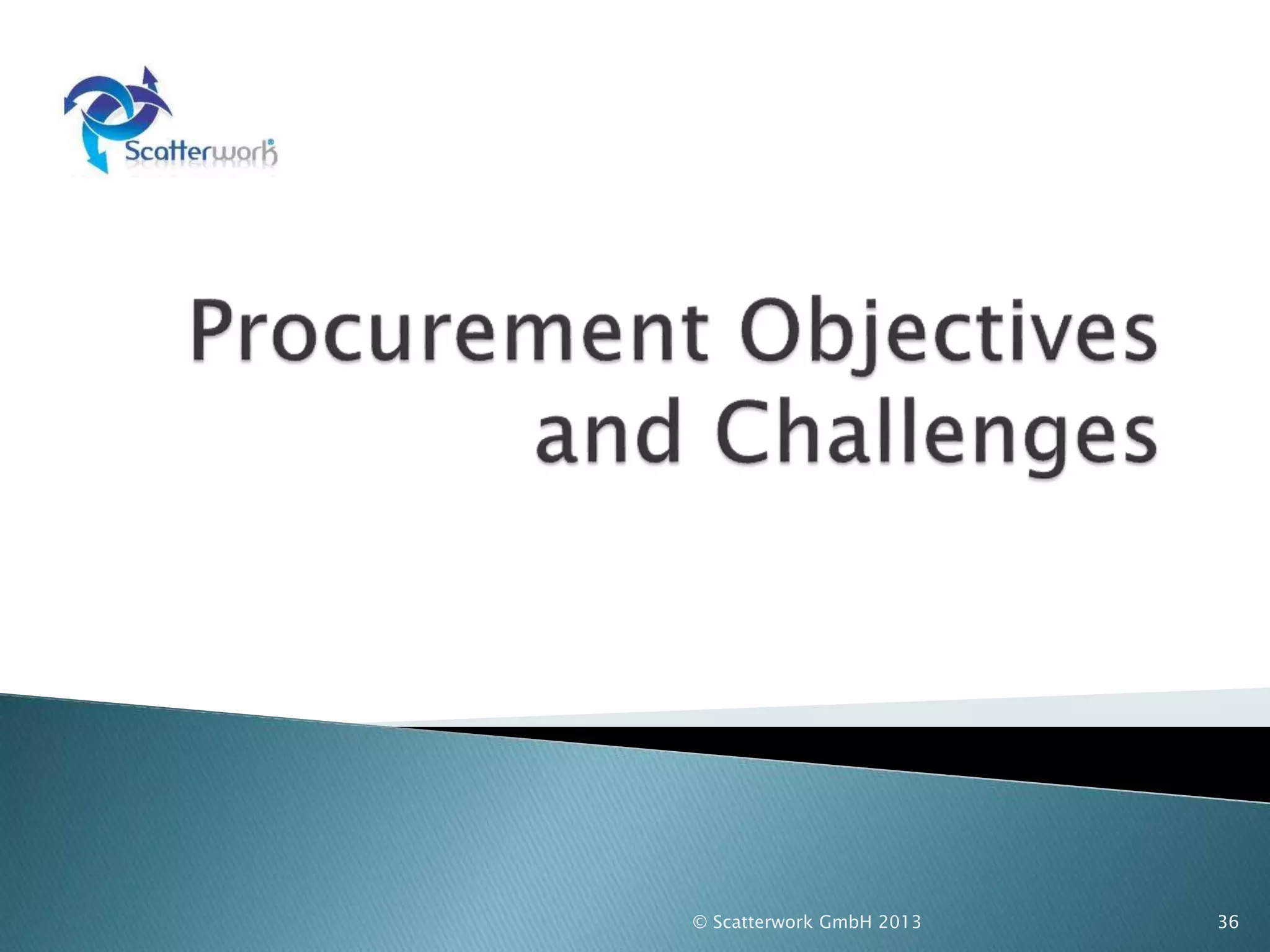 Scatterwork®

Procurement Objectives and Challenges

© Scatterwork GmbH 2013

36